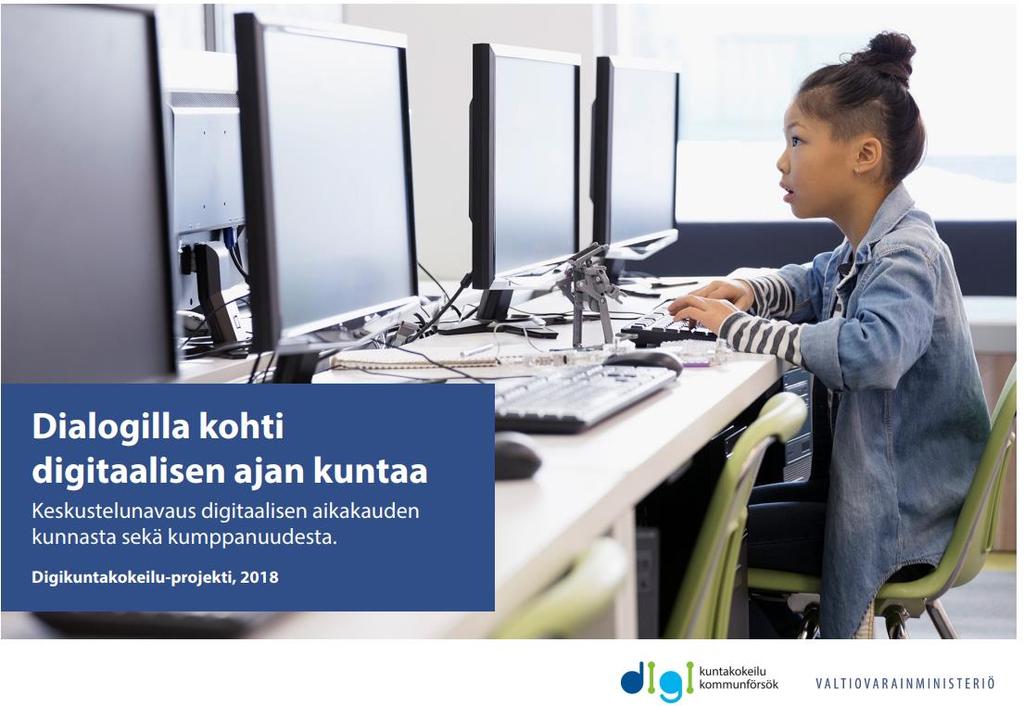 Dialogilla kohti digitaalisen ajan kuntaa

Keskustelunavaus digitaalisen aikakauden kunnasta sekä kumppanuudesta.

Digikuntakokeilu-projekti, 2018

digi kuntakokeilu kommunförsök

VALTIOVARAINMINISTERIÖ